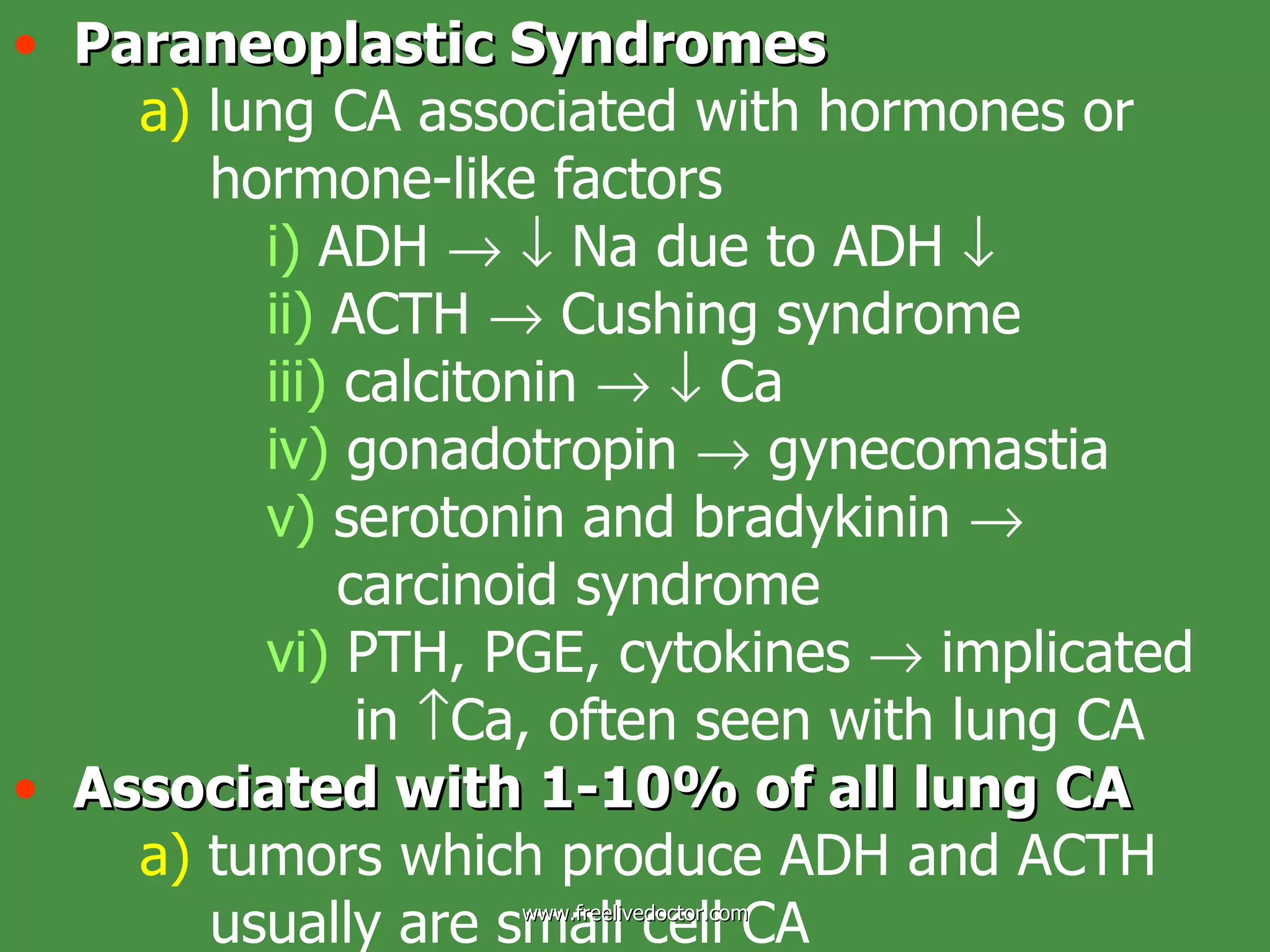 • Paraneoplastic Syndromes

a) lung CA associated with hormones or hormone-like factors

i) ADH $\rightarrow \downarrow$ Na due to ADH $\downarrow$

ii) ACTH $\rightarrow$ Cushing syndrome

iii) calcitonin $\rightarrow \downarrow$ Ca

iv) gonadotropin $\rightarrow$ gynecomastia

v) serotonin and bradykinin $\rightarrow$ carcinoid syndrome

vi) PTH, PGE, cytokines $\rightarrow$ implicated in $\uparrow$Ca, often seen with lung CA

• Associated with 1-10% of all lung CA

a) tumors which produce ADH and ACTH usually are small cell CA

www.freelivedoctor.com